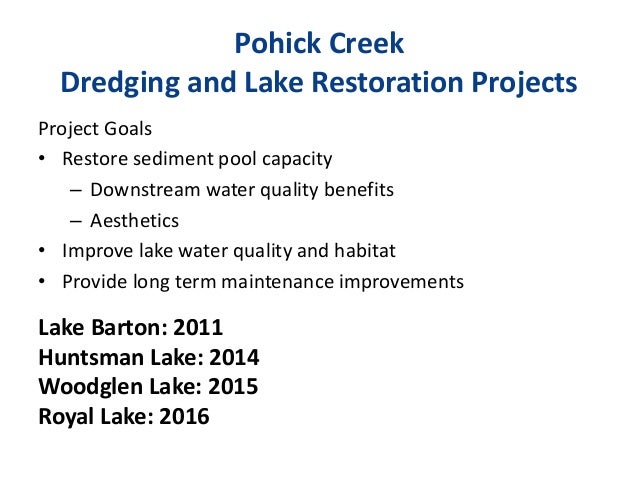 Pohick Creek
Dredging and Lake Restoration Projects

Project Goals
• Restore sediment pool capacity
– Downstream water quality benefits
– Aesthetics
• Improve lake water quality and habitat
• Provide long term maintenance improvements

Lake Barton: 2011
Huntsman Lake: 2014
Woodglen Lake: 2015
Royal Lake: 2016